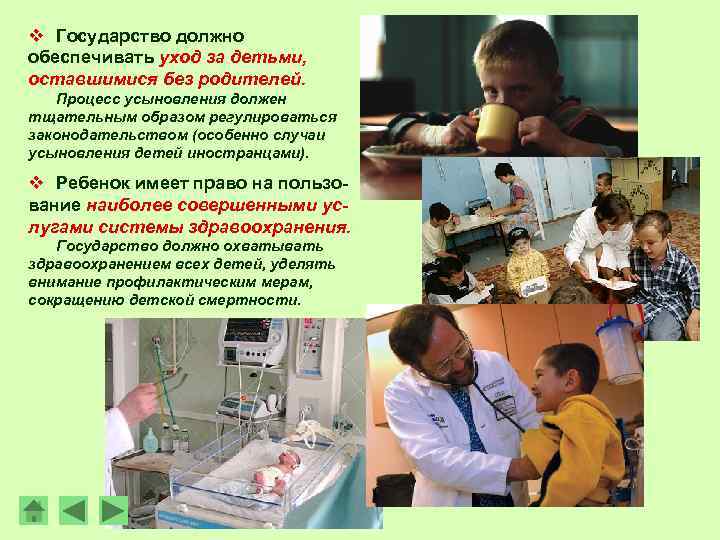 ❖ Государство должно обеспечивать уход за детьми, оставшимися без родителей.

Процесс усыновления должен тщательным образом регулироваться законодательством (особенно случаи усыновления детей иностранцами).

❖ Ребенок имеет право на пользование наиболее совершенными услугами системы здравоохранения.

Государство должно охватывать здравоохранением всех детей, уделять внимание профилактическим мерам, сокращению детской смертности.